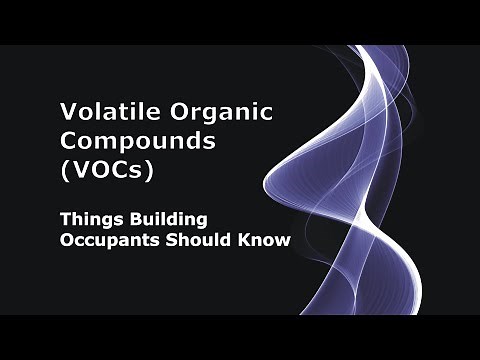 Volatile Organic Compounds (VOCs)

Things Building Occupants Should Know